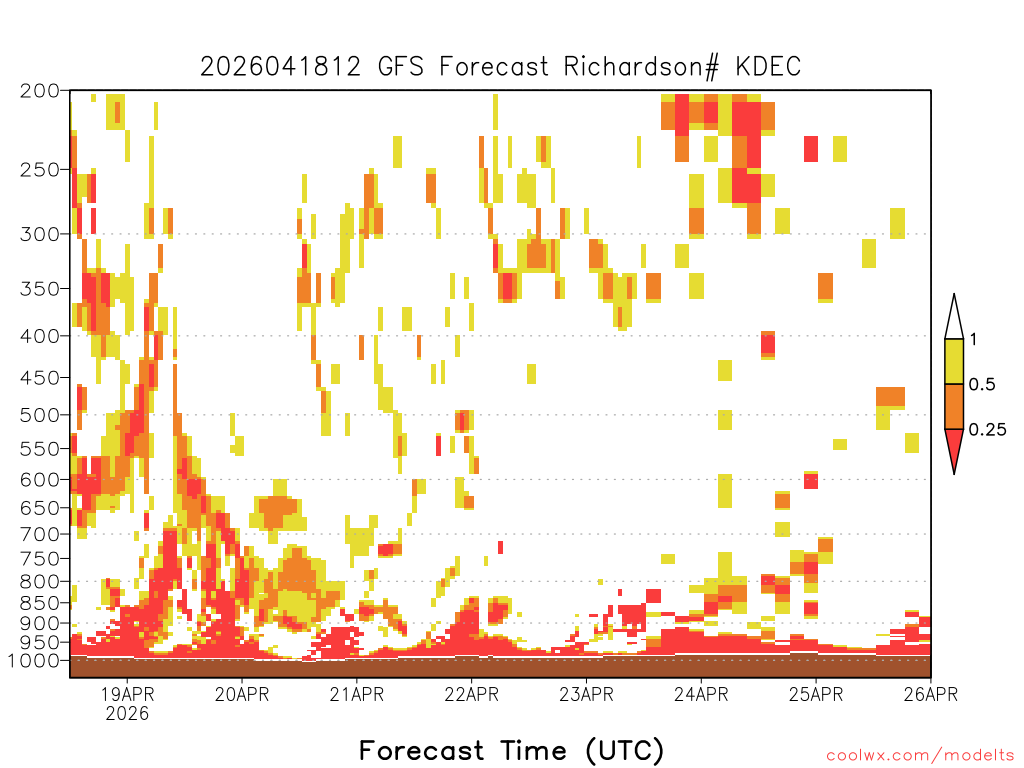 2026041812 GFS Forecast Richardson# KDEC

200
250
300
350
400
450
500
550
600
650
700
750
800
850
900
950
1000

1
0.5
0.25

19APR
2026
20APR
21APR
22APR
23APR
24APR
25APR
26APR

Forecast Time (UTC)

coolwx.com/modelts